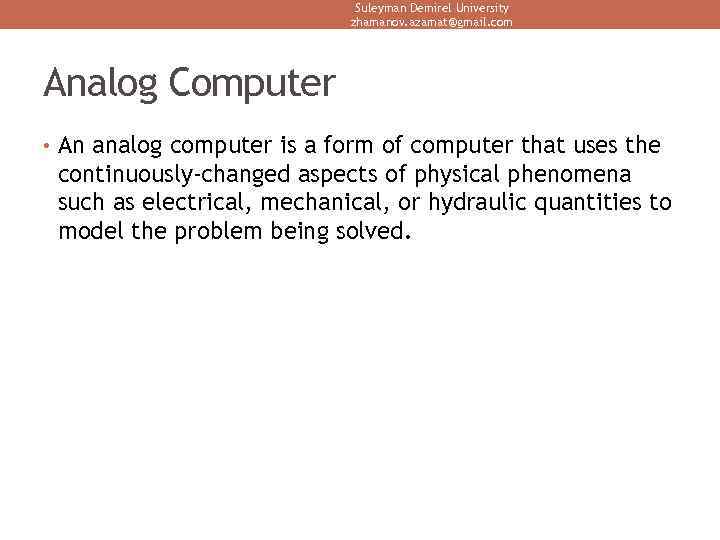 Suleyman Demirel University
zhamanov.azamat@gmail.com

Analog Computer

• An analog computer is a form of computer that uses the continuously-changed aspects of physical phenomena such as electrical, mechanical, or hydraulic quantities to model the problem being solved.